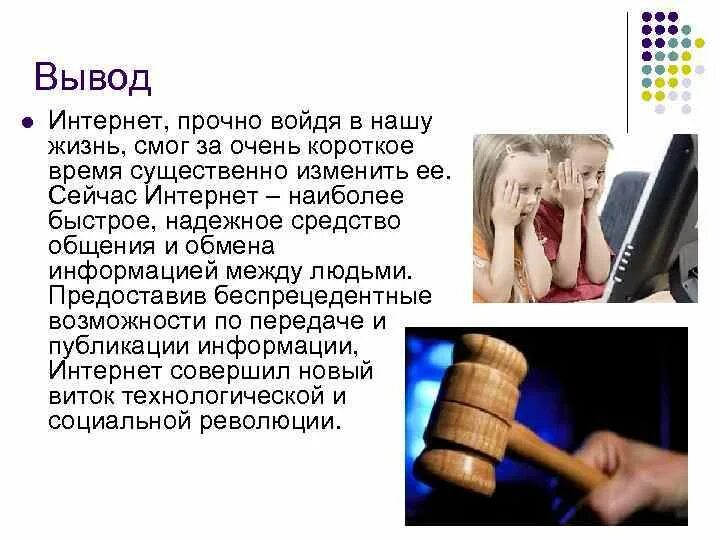 Вывод

Интернет, прочно войдя в нашу жизнь, смог за очень короткое время существенно изменить ее. Сейчас Интернет – наиболее быстрое, надежное средство общения и обмена информацией между людьми. Предоставив беспрецедентные возможности по передаче и публикации информации, Интернет совершил новый виток технологической и социальной революции.